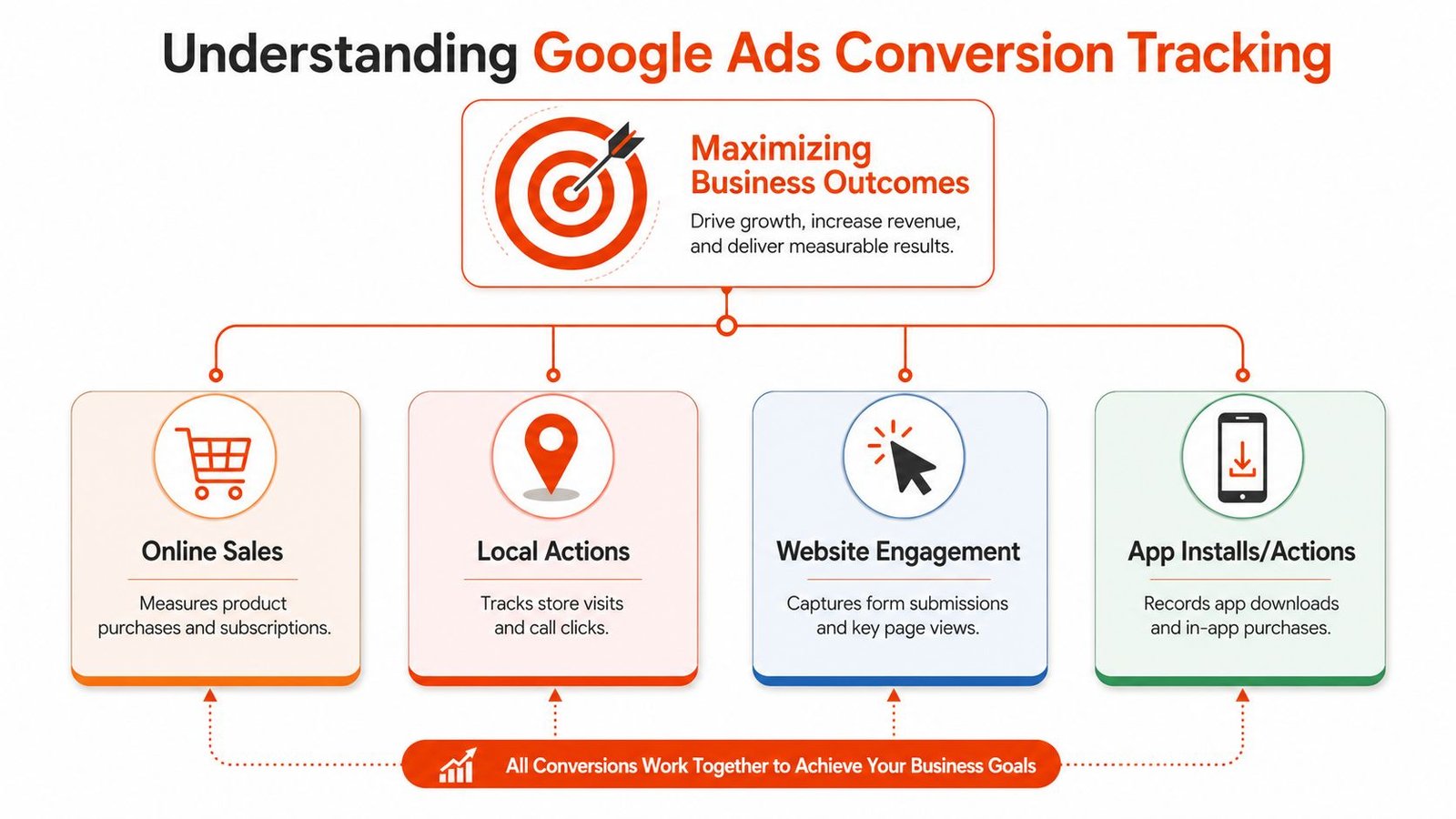 Understanding Google Ads Conversion Tracking

Maximizing Business Outcomes

Drive growth, increase revenue, and deliver measurable results.

Online Sales

Measures product purchases and subscriptions.

Local Actions

Tracks store visits and call clicks.

Website Engagement

Captures form submissions and key page views.

App Installs/Actions

Records app downloads and in-app purchases.

All Conversions Work Together to Achieve Your Business Goals